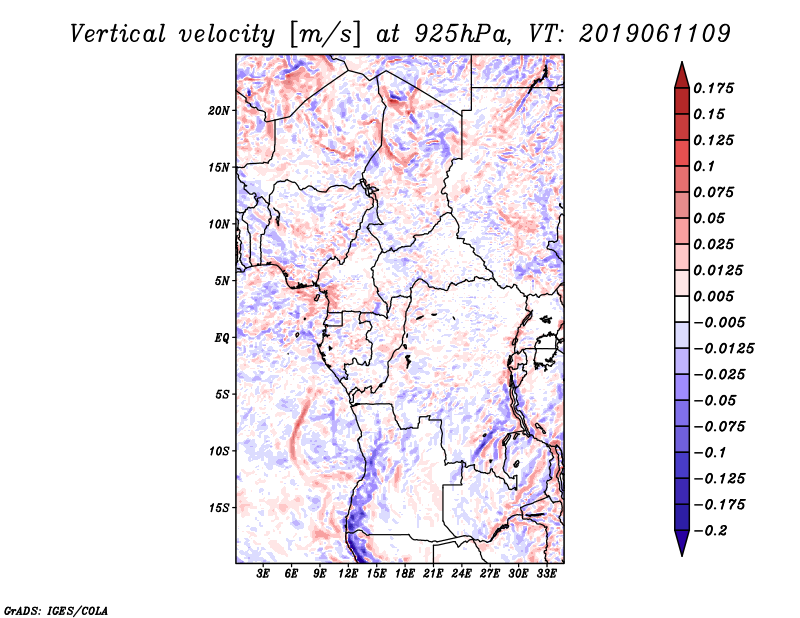 Vertical velocity [m/s] at 925hPa, VT: 2019061109

20N
15N
10N
5N
EQ
5S
10S
15S

3E 6E 9E 12E 15E 18E 21E 24E 27E 30E 33E

0.175
0.15
0.125
0.1
0.075
0.05
0.025
0.0125
0.005
−0.005
−0.0125
−0.025
−0.05
−0.075
−0.1
−0.125
−0.175
−0.2

GrADS: IGES/COLA